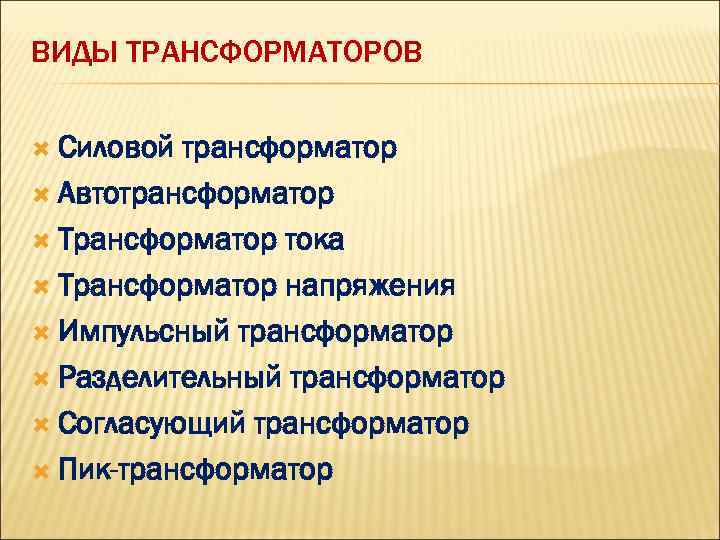 ВИДЫ ТРАНСФОРМАТОРОВ

Силовой трансформатор
Автотрансформатор
Трансформатор тока
Трансформатор напряжения
Импульсный трансформатор
Разделительный трансформатор
Согласующий трансформатор
Пик-трансформатор